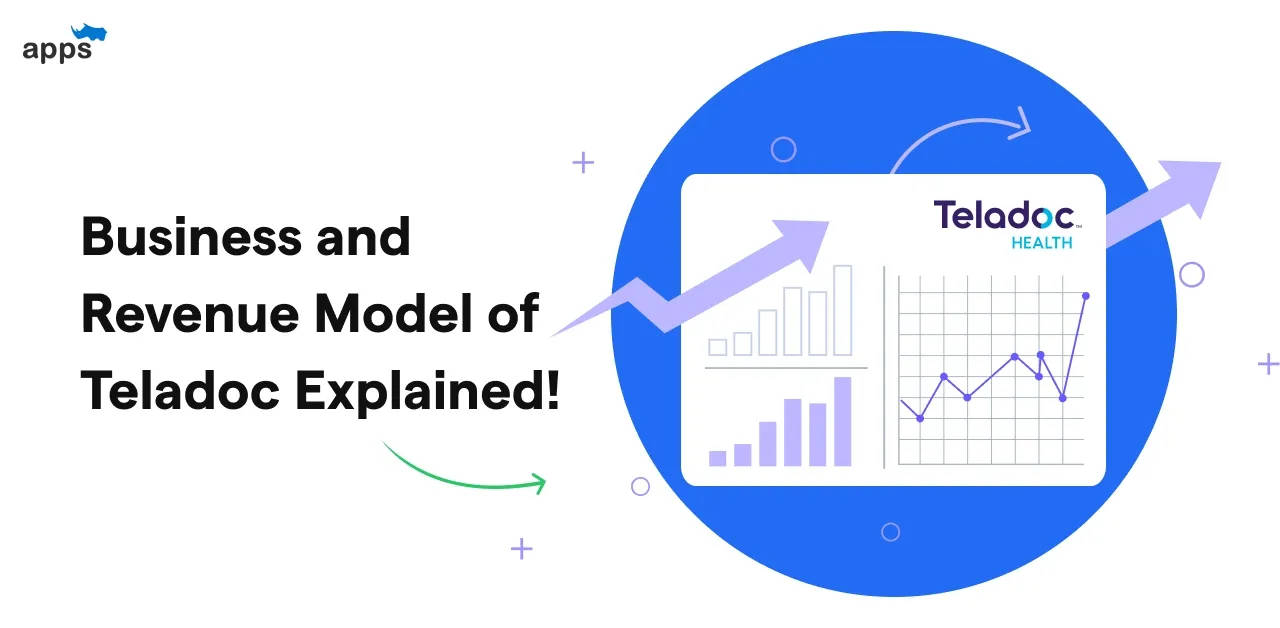 apps

Business and Revenue Model of Teladoc Explained!

Teladoc HEALTH